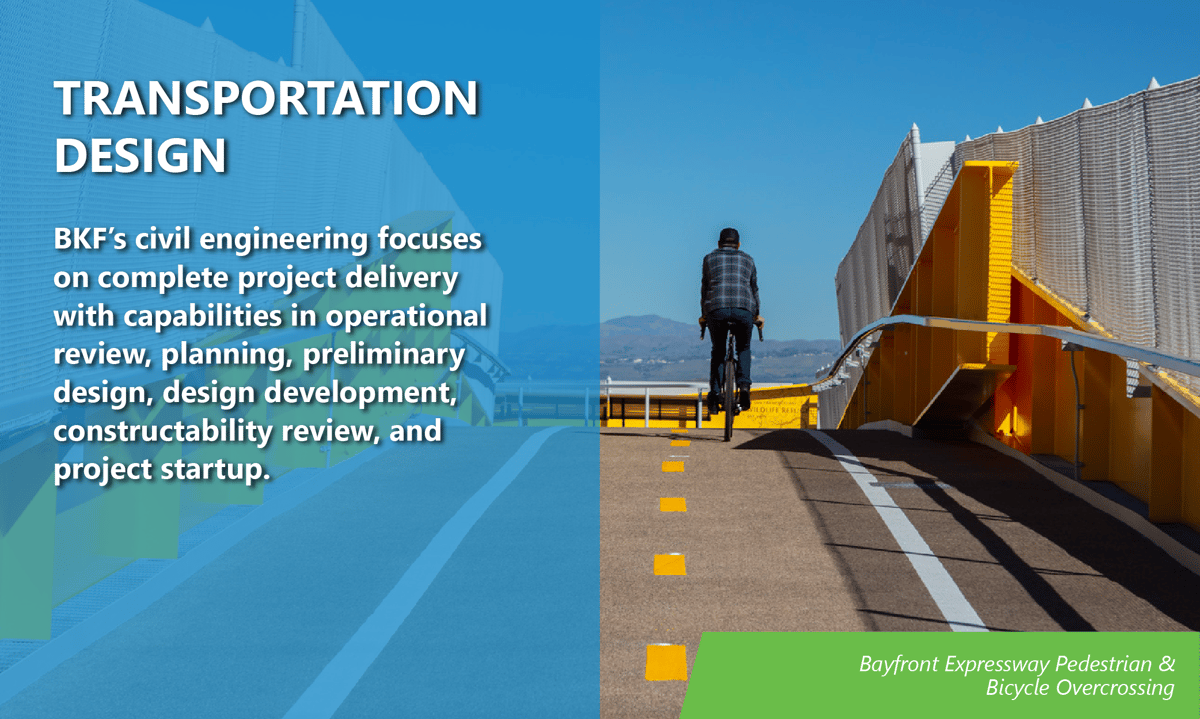 TRANSPORTATION DESIGN

BKF's civil engineering focuses on complete project delivery with capabilities in operational review, planning, preliminary design, design development, constructability review, and project startup.

Bayfront Expressway Pedestrian & Bicycle Overcrossing